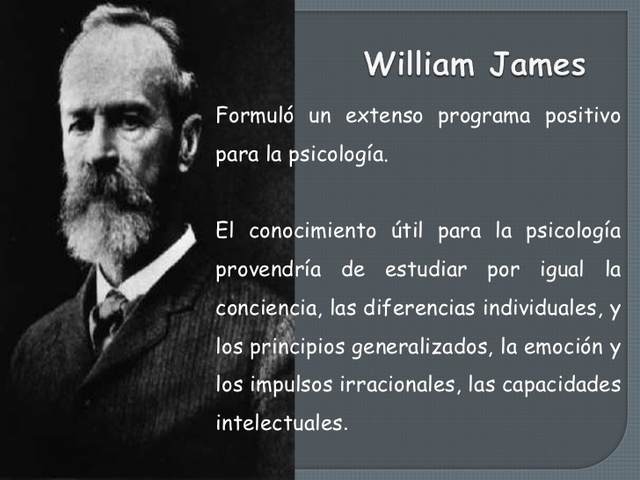 William James

Formuló un extenso programa positivo para la psicología.

El conocimiento útil para la psicología provendría de estudiar por igual la conciencia, las diferencias individuales, y los principios generalizados, la emoción y los impulsos irracionales, las capacidades intelectuales.